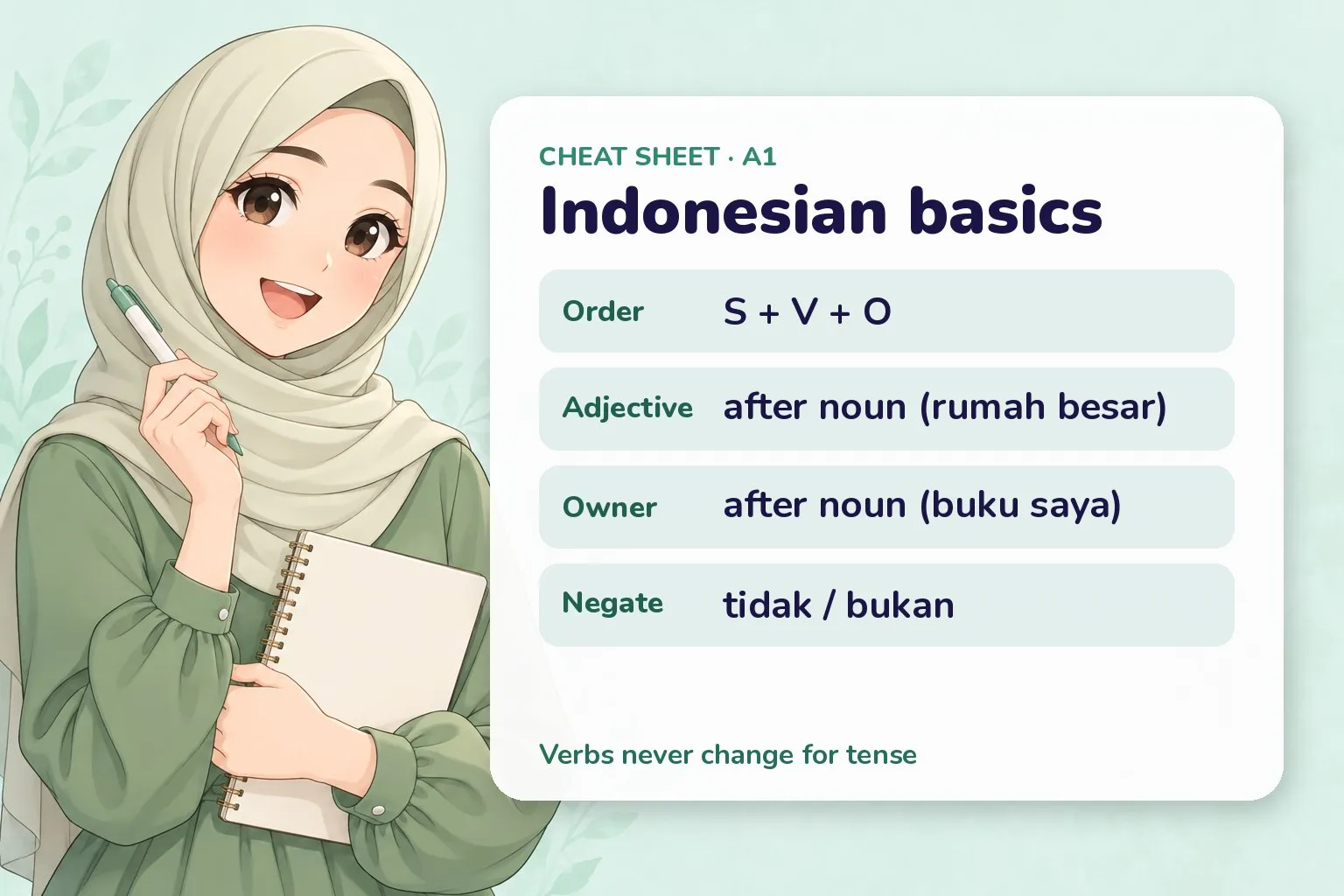 CHEAT SHEET · A1

Indonesian basics

Order S + V + O

Adjective after noun (rumah besar)

Owner after noun (buku saya)

Negate tidak / bukan

Verbs never change for tense